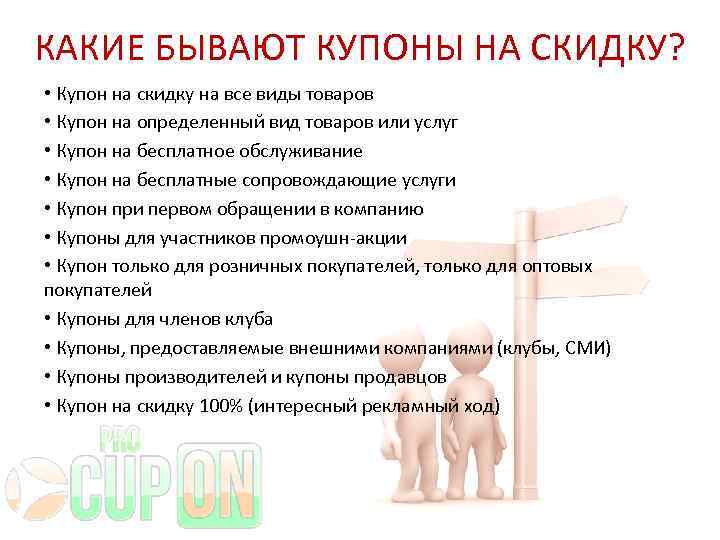 КАКИЕ БЫВАЮТ КУПОНЫ НА СКИДКУ?

• Купон на скидку на все виды товаров
• Купон на определенный вид товаров или услуг
• Купон на бесплатное обслуживание
• Купон на бесплатные сопровождающие услуги
• Купон при первом обращении в компанию
• Купоны для участников промоушн-акции
• Купон только для розничных покупателей, только для оптовых покупателей
• Купоны для членов клуба
• Купоны, предоставляемые внешними компаниями (клубы, СМИ)
• Купоны производителей и купоны продавцов
• Купон на скидку 100% (интересный рекламный ход)

PRO CUPON